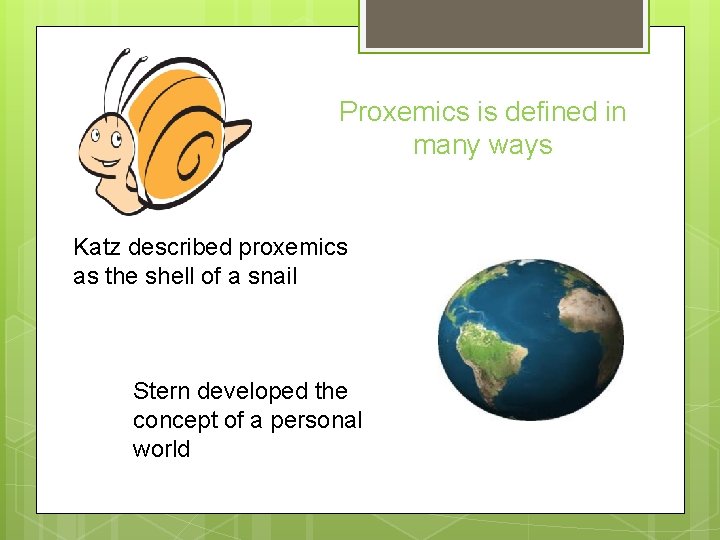 Proxemics is defined in many ways

Katz described proxemics as the shell of a snail

Stern developed the concept of a personal world